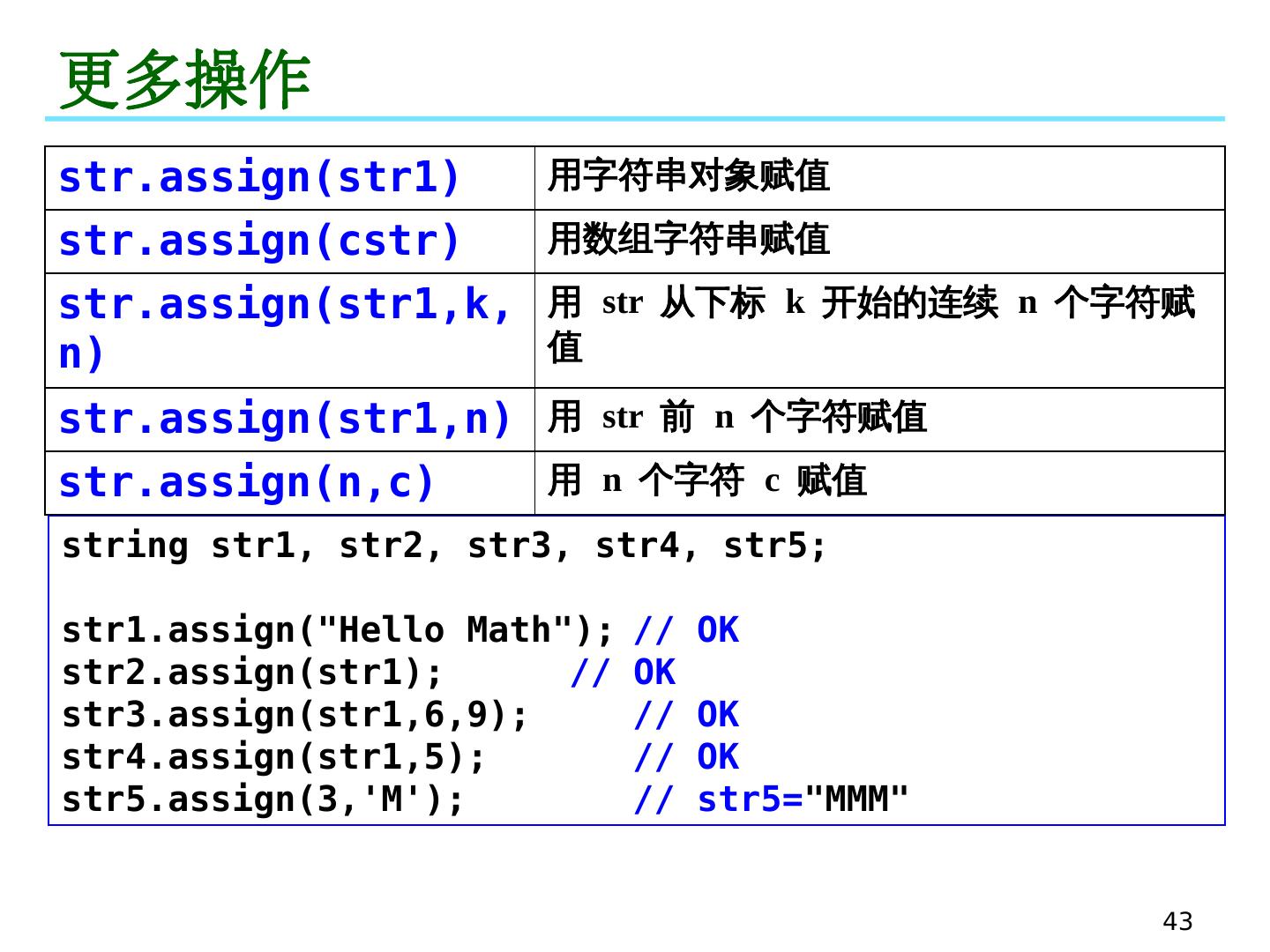 更多操作

| str.assign(str1) | 用字符串对象赋值 |
|---|---|
| str.assign(cstr) | 用数组字符串赋值 |
| str.assign(str1,k,n) | 用 str 从下标 k 开始的连续 n 个字符赋值 |
| str.assign(str1,n) | 用 str 前 n 个字符赋值 |
| str.assign(n,c) | 用 n 个字符 c 赋值 |

string str1, str2, str3, str4, str5;

str1.assign("Hello Math"); // OK
str2.assign(str1); // OK
str3.assign(str1,6,9); // OK
str4.assign(str1,5); // OK
str5.assign(3,'M'); // str5="MMM"

43